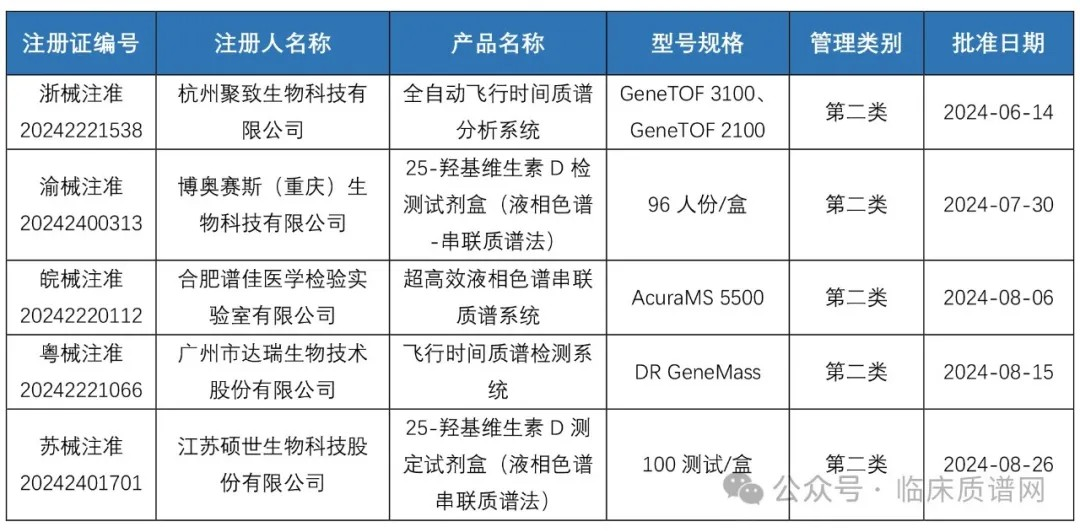 | 注册证编号 | 注册人名称 | 产品名称 | 型号规格 | 管理类别 | 批准日期 |
|---|---|---|---|---|---|
| 浙械注准 20242221538 | 杭州聚致生物科技有限公司 | 全自动飞行时间质谱分析系统 | GeneTOF 3100、GeneTOF 2100 | 第二类 | 2024-06-14 |
| 渝械注准 20242400313 | 博奥赛斯（重庆）生物科技有限公司 | 25-羟基维生素 D 检测试剂盒（液相色谱-串联质谱法） | 96 人份/盒 | 第二类 | 2024-07-30 |
| 皖械注准 20242220112 | 合肥谱佳医学检验实验室有限公司 | 超高效液相色谱串联质谱系统 | AcuraMS 5500 | 第二类 | 2024-08-06 |
| 粤械注准 20242221066 | 广州市达瑞生物技术股份有限公司 | 飞行时间质谱检测系统 | DR GeneMass | 第二类 | 2024-08-15 |
| 苏械注准 20242401701 | 江苏硕世生物科技股份有限公司 | 25-羟基维生素 D 测定试剂盒（液相色谱串联质谱法） | 100 测试/盒 | 第二类 | 2024-08-26 |

公众号 · 临床质谱网